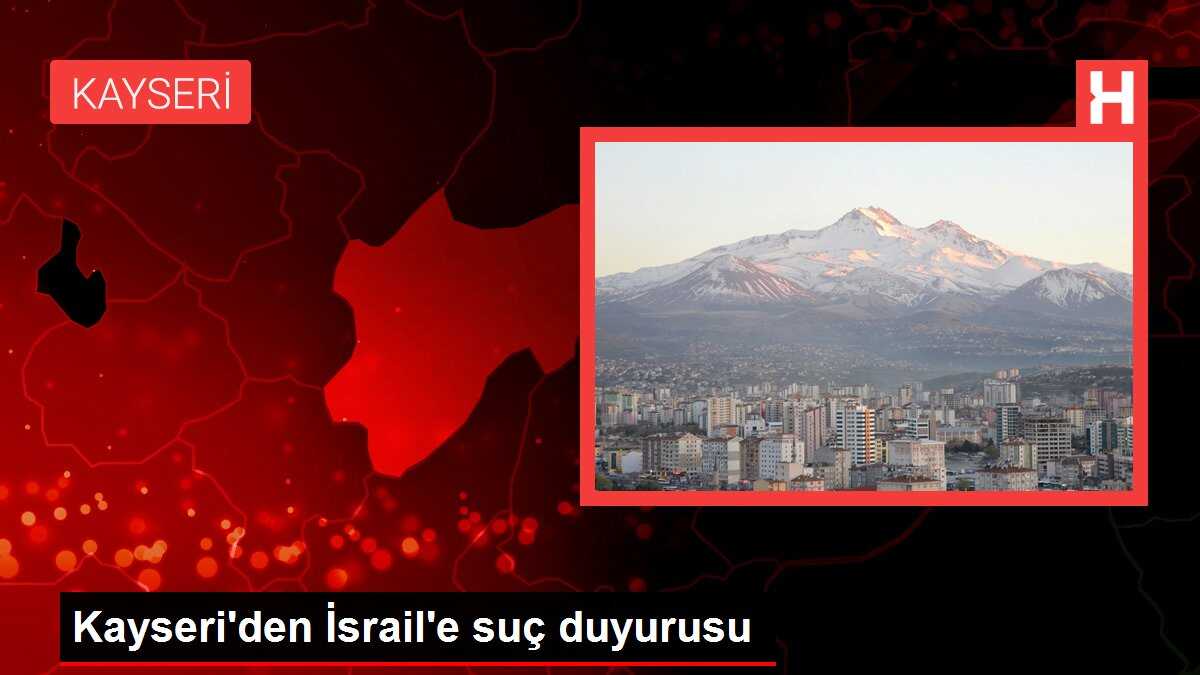 KAYSERİ

H

Kayseri'den İsrail'e suç duyurusu